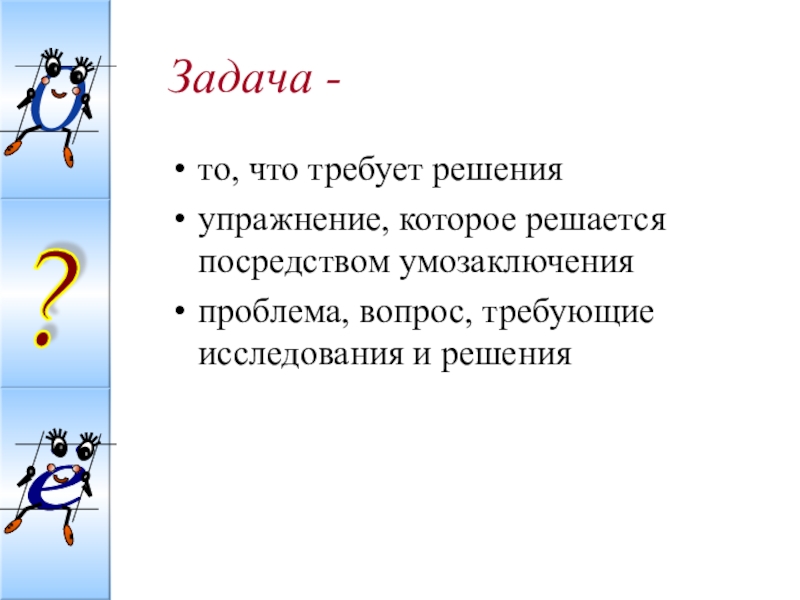 о

?

е

Задача -

• то, что требует решения
• упражнение, которое решается посредством умозаключения
• проблема, вопрос, требующие исследования и решения